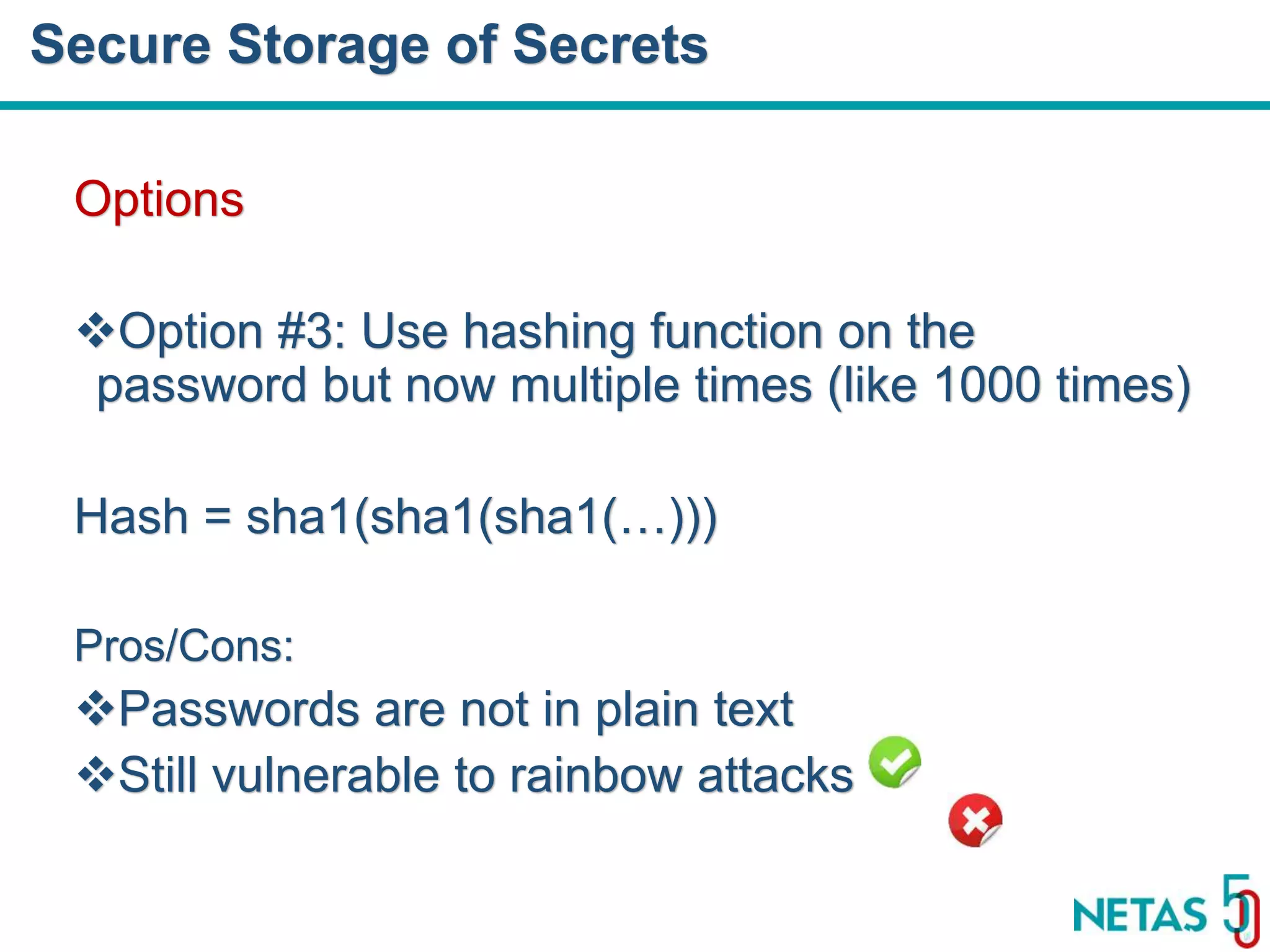 Secure Storage of Secrets

Options

❖Option #3: Use hashing function on the password but now multiple times (like 1000 times)

Hash = sha1(sha1(sha1(…)))

Pros/Cons:

❖Passwords are not in plain text

❖Still vulnerable to rainbow attacks

NETAS 50